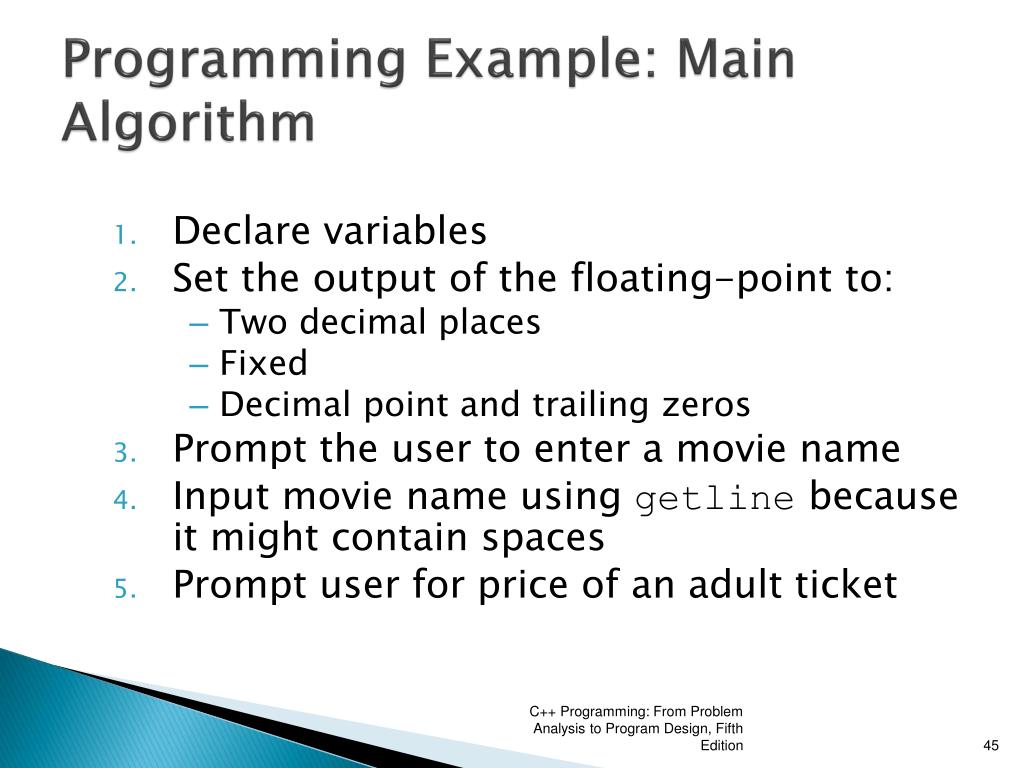 Programming Example: Main Algorithm

1. Declare variables
2. Set the output of the floating-point to:
– Two decimal places
– Fixed
– Decimal point and trailing zeros
3. Prompt the user to enter a movie name
4. Input movie name using getline because it might contain spaces
5. Prompt user for price of an adult ticket

C++ Programming: From Problem Analysis to Program Design, Fifth Edition

45